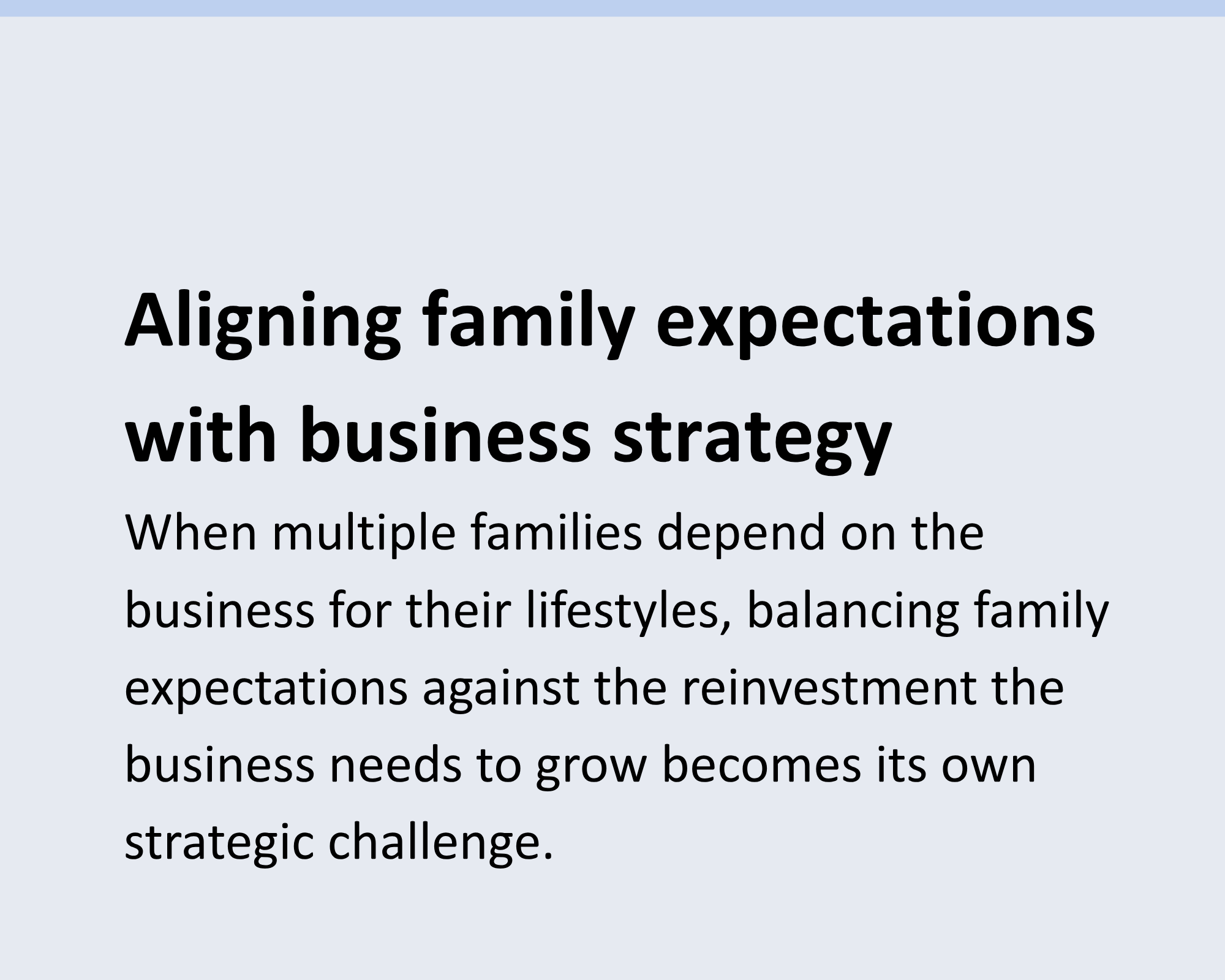 Aligning family expectations with business strategy

When multiple families depend on the business for their lifestyles, balancing family expectations against the reinvestment the business needs to grow becomes its own strategic challenge.